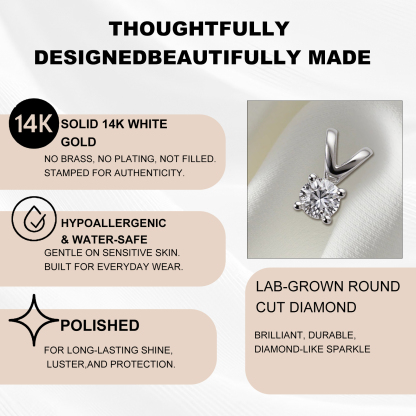 THOUGHTFULLY DESIGNEDBEAUTIFULLY MADE

14K

SOLID 14K WHITE GOLD

NO BRASS, NO PLATING, NOT FILLED. STAMPED FOR AUTHENTICITY.

HYPOALLERGENIC & WATER-SAFE

GENTLE ON SENSITIVE SKIN. BUILT FOR EVERYDAY WEAR.

POLISHED

FOR LONG-LASTING SHINE, LUSTER,AND PROTECTION.

LAB-GROWN ROUND CUT DIAMOND

BRILLIANT, DURABLE, DIAMOND-LIKE SPARKLE